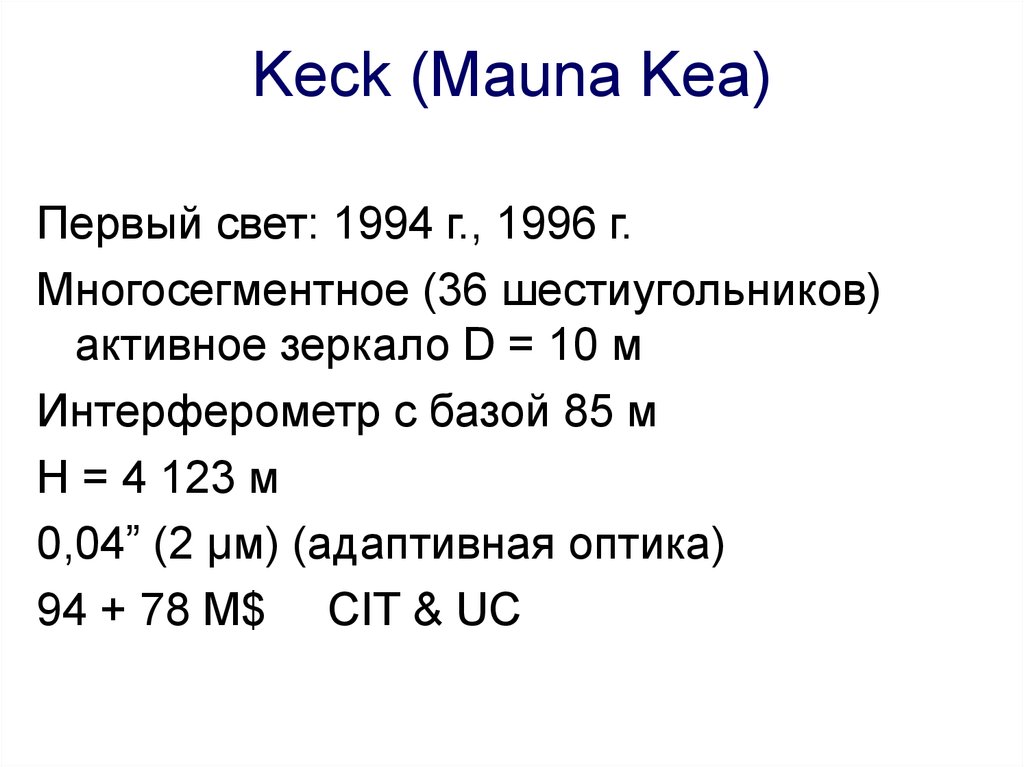 Keck (Mauna Kea)

Первый свет: 1994 г., 1996 г.

Многосегментное (36 шестиугольников) активное зеркало D = 10 м

Интерферометр с базой 85 м

H = 4 123 м

0,04” (2 μм) (адаптивная оптика)

94 + 78 M$ CIT & UC